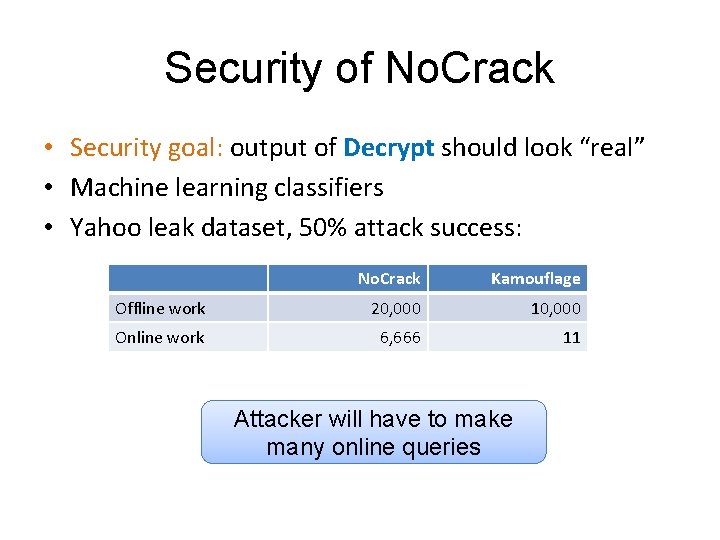 Security of NoCrack

• Security goal: output of Decrypt should look “real”
• Machine learning classifiers
• Yahoo leak dataset, 50% attack success:

| | NoCrack | Kamouflage |
|---|---|---|
| Offline work | 20,000 | 10,000 |
| Online work | 6,666 | 11 |

Attacker will have to make many online queries